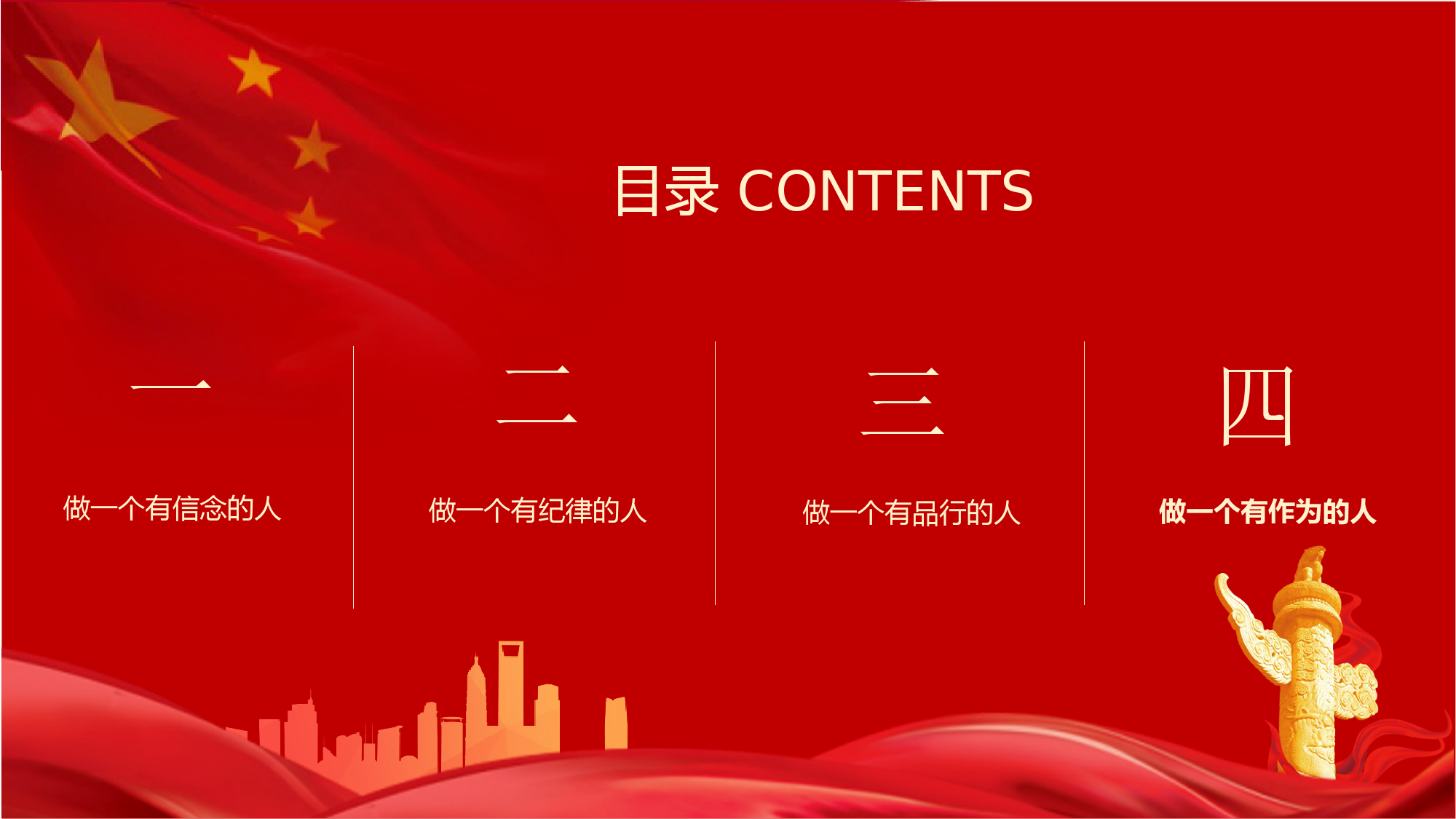 目录 CONTENTS

一

做一个有信念的人

二

做一个有纪律的人

三

做一个有品行的人

四

做一个有作为的人